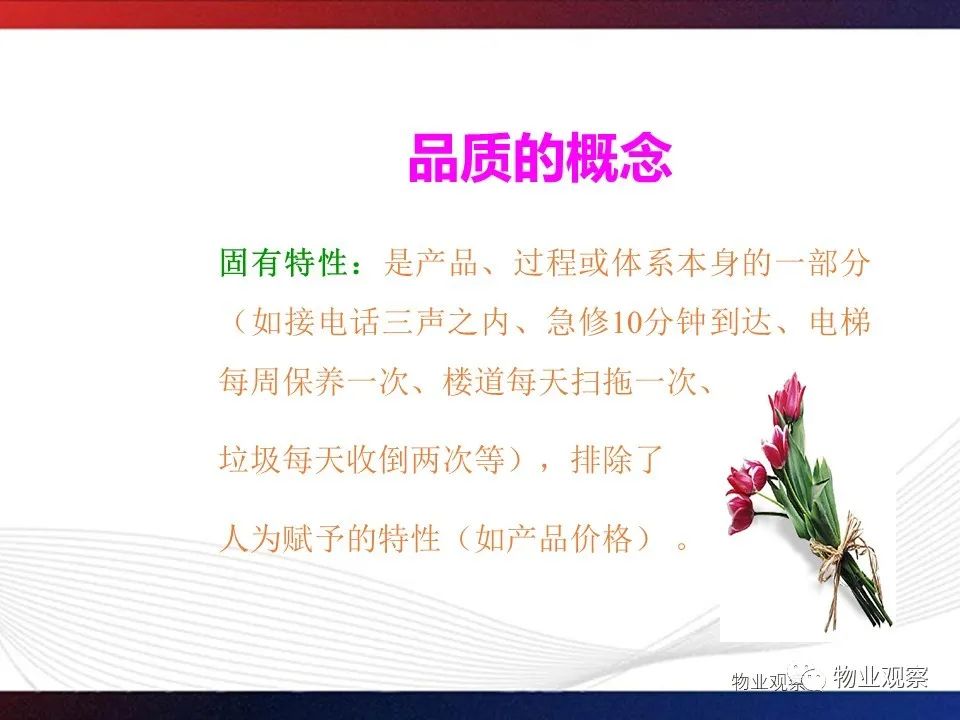 品质的概念

固有特性：是产品、过程或体系本身的一部分（如接电话三声之内、急修10分钟到达、电梯每周保养一次、楼道每天扫拖一次、垃圾每天收倒两次等），排除了人为赋予的特性（如产品价格）。

物业观察 物业观察